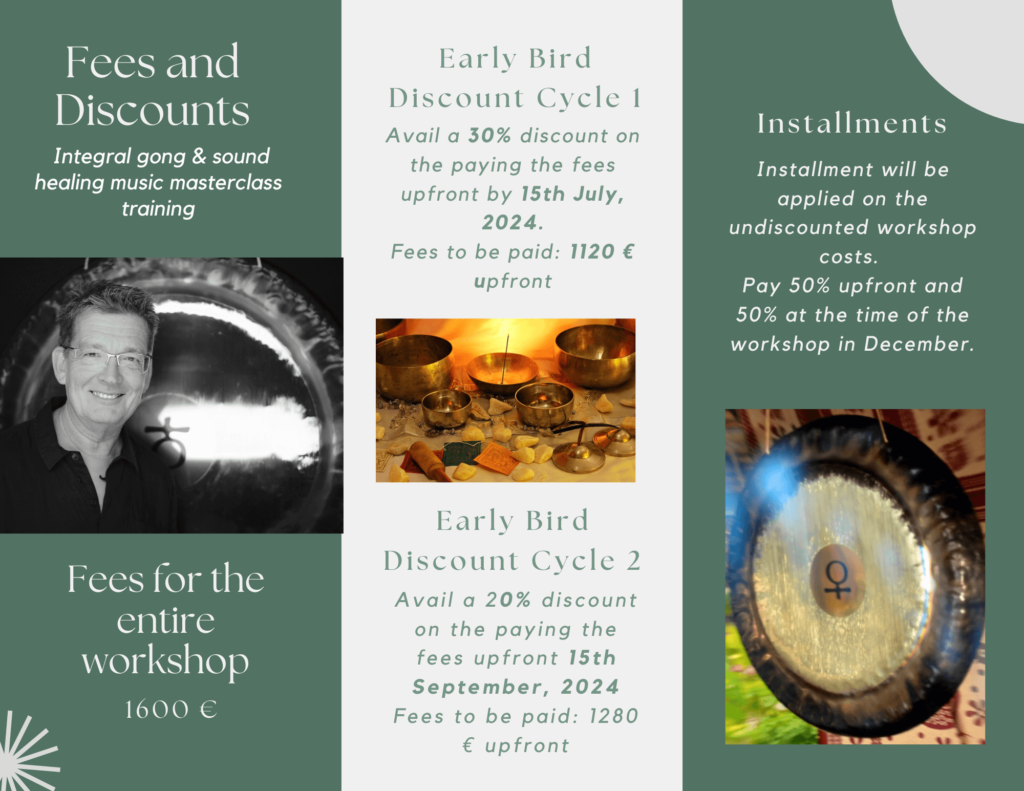 Fees and Discounts

Integral gong & sound healing music masterclass training

Fees for the entire workshop

1600 €

Early Bird Discount Cycle 1

Avail a 30% discount on the paying the fees upfront by 15th July, 2024.
Fees to be paid: 1120 € upfront

Early Bird Discount Cycle 2

Avail a 20% discount on the paying the fees upfront 15th September, 2024
Fees to be paid: 1280 € upfront

Installments

Installment will be applied on the undiscounted workshop costs.
Pay 50% upfront and 50% at the time of the workshop in December.